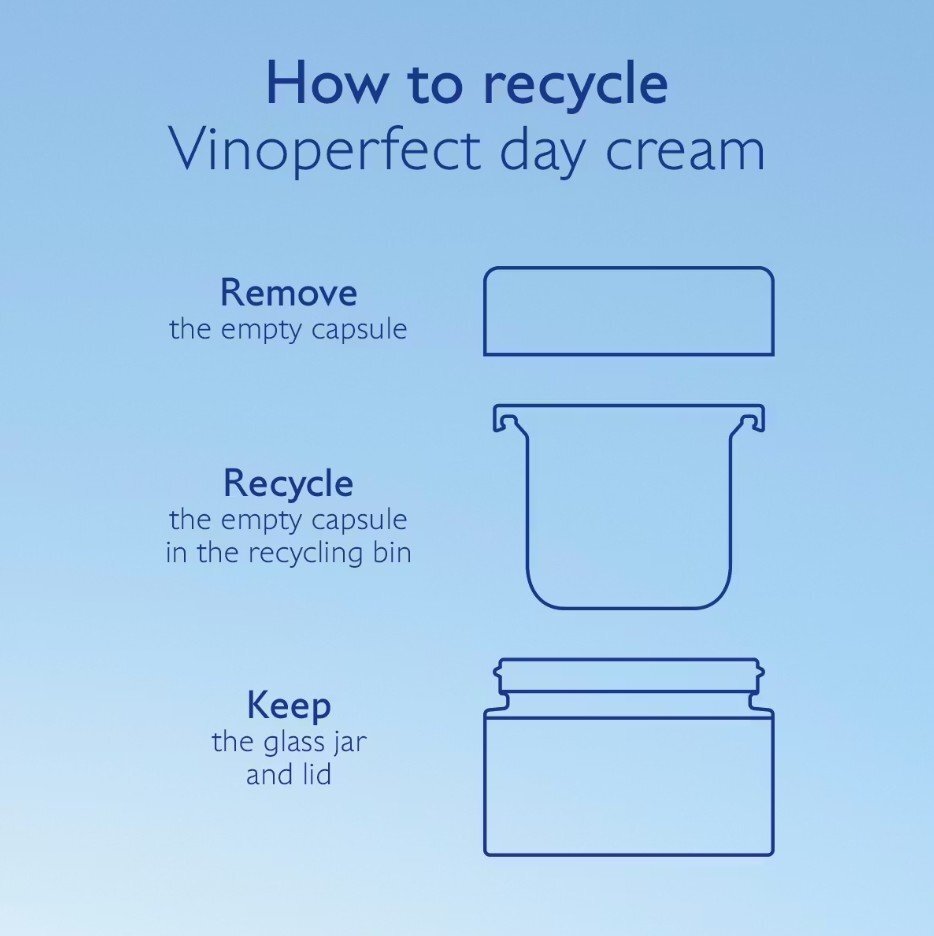 How to recycle
Vinoperfect day cream

Remove
the empty capsule

Recycle
the empty capsule
in the recycling bin

Keep
the glass jar
and lid